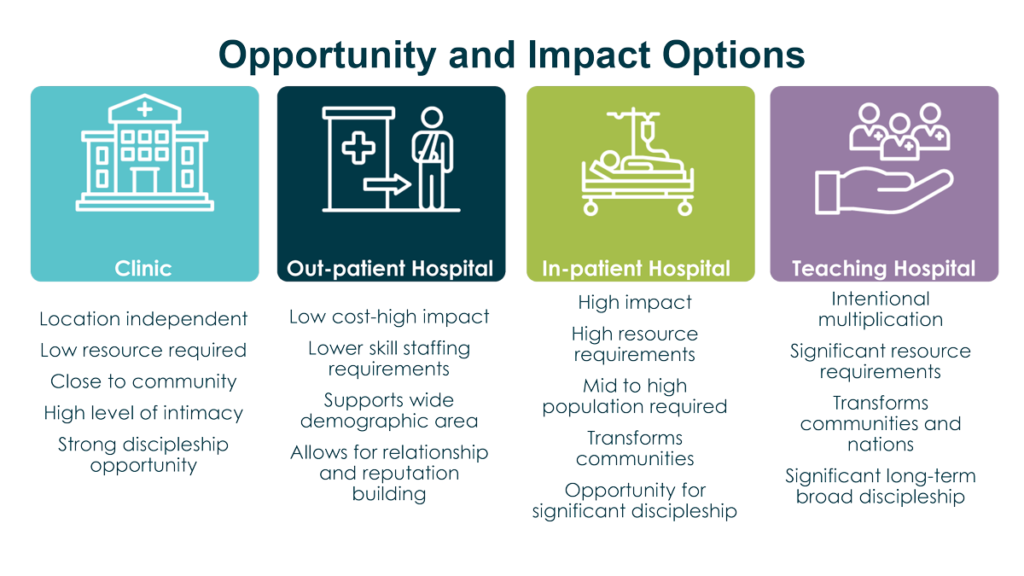 Opportunity and Impact Options

Clinic

Location independent

Low resource required

Close to community

High level of intimacy

Strong discipleship opportunity

Out-patient Hospital

Low cost-high impact

Lower skill staffing requirements

Supports wide demographic area

Allows for relationship and reputation building

In-patient Hospital

High impact

High resource requirements

Mid to high population required

Transforms communities

Opportunity for significant discipleship

Teaching Hospital

Intentional multiplication

Significant resource requirements

Transforms communities and nations

Significant long-term broad discipleship